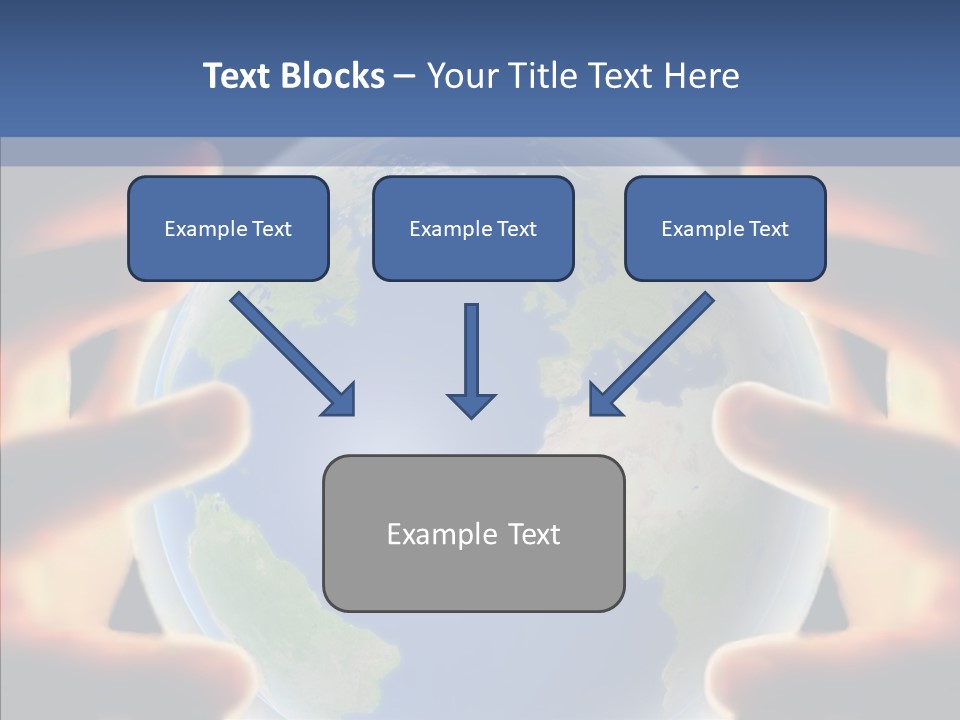 Text Blocks – Your Title Text Here

Example Text

Example Text

Example Text

Example Text